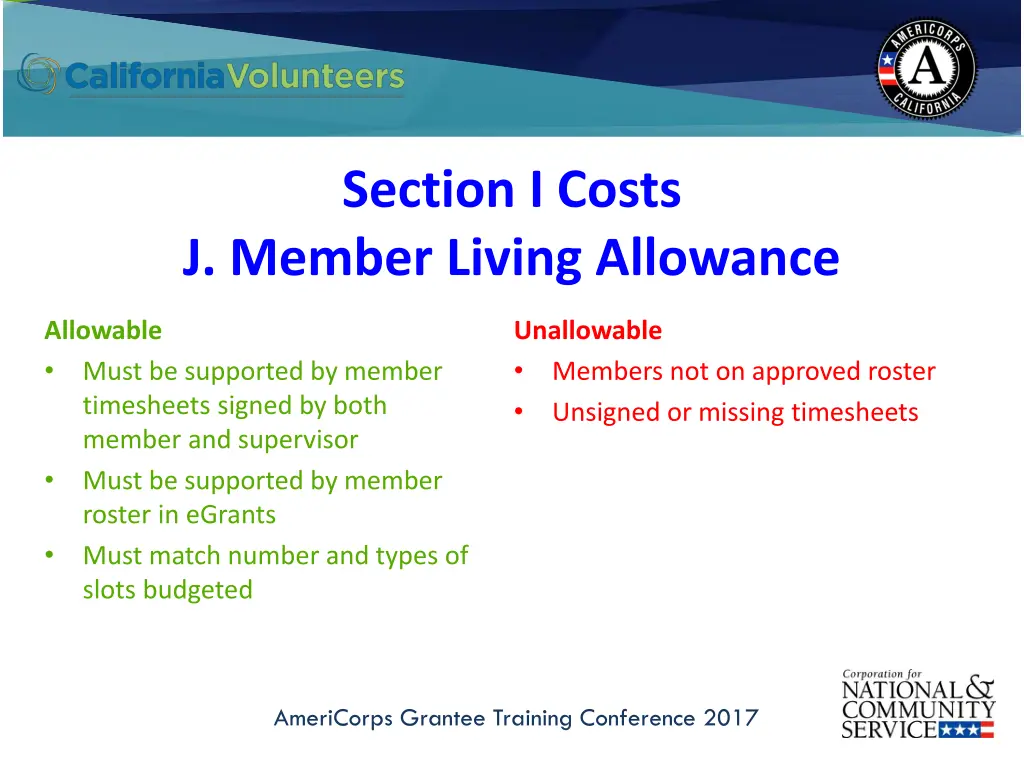 CaliforniaVolunteers

AMERICORPS
A
CALIFORNIA

Section I Costs
J. Member Living Allowance

Allowable
• Must be supported by member timesheets signed by both member and supervisor
• Must be supported by member roster in eGrants
• Must match number and types of slots budgeted

Unallowable
• Members not on approved roster
• Unsigned or missing timesheets

AmeriCorps Grantee Training Conference 2017

Corporation for
NATIONAL & COMMUNITY SERVICE